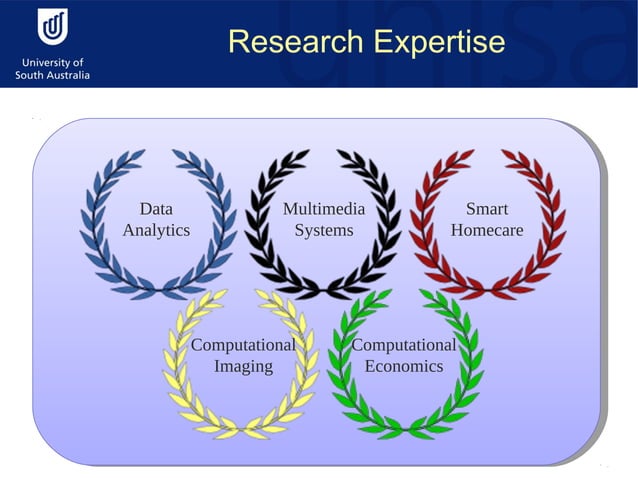 University of South Australia

unisa

Research Expertise

Data Analytics

Multimedia Systems

Smart Homecare

Computational Imaging

Computational Economics